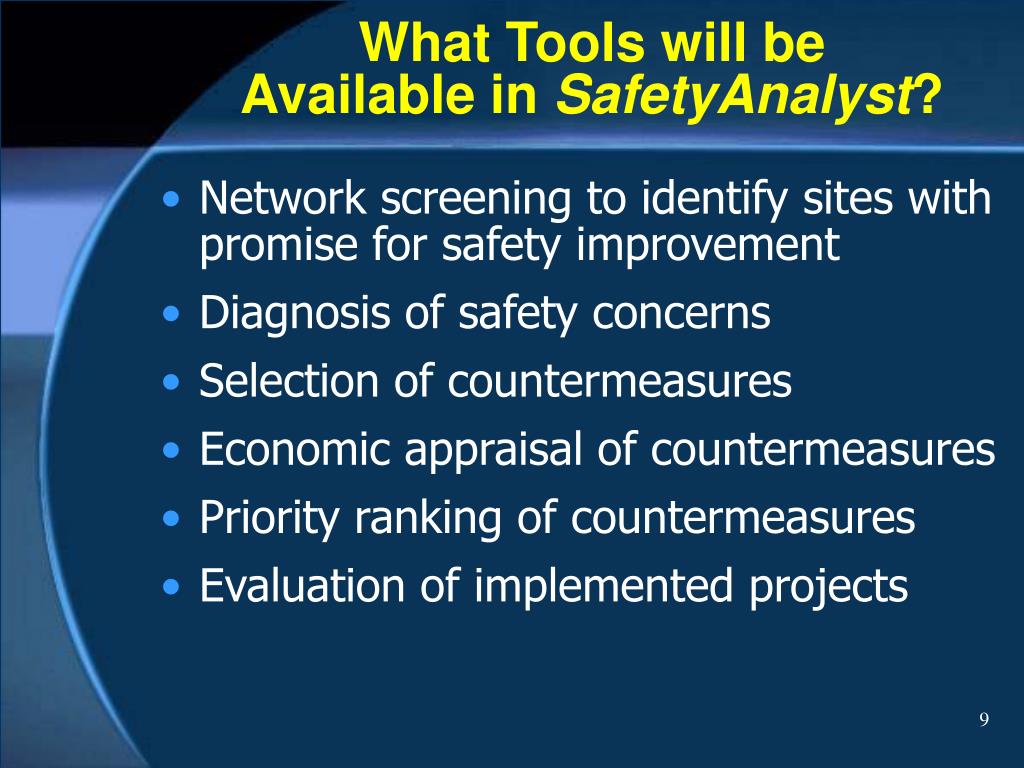 What Tools will be Available in SafetyAnalyst?

• Network screening to identify sites with promise for safety improvement
• Diagnosis of safety concerns
• Selection of countermeasures
• Economic appraisal of countermeasures
• Priority ranking of countermeasures
• Evaluation of implemented projects

9